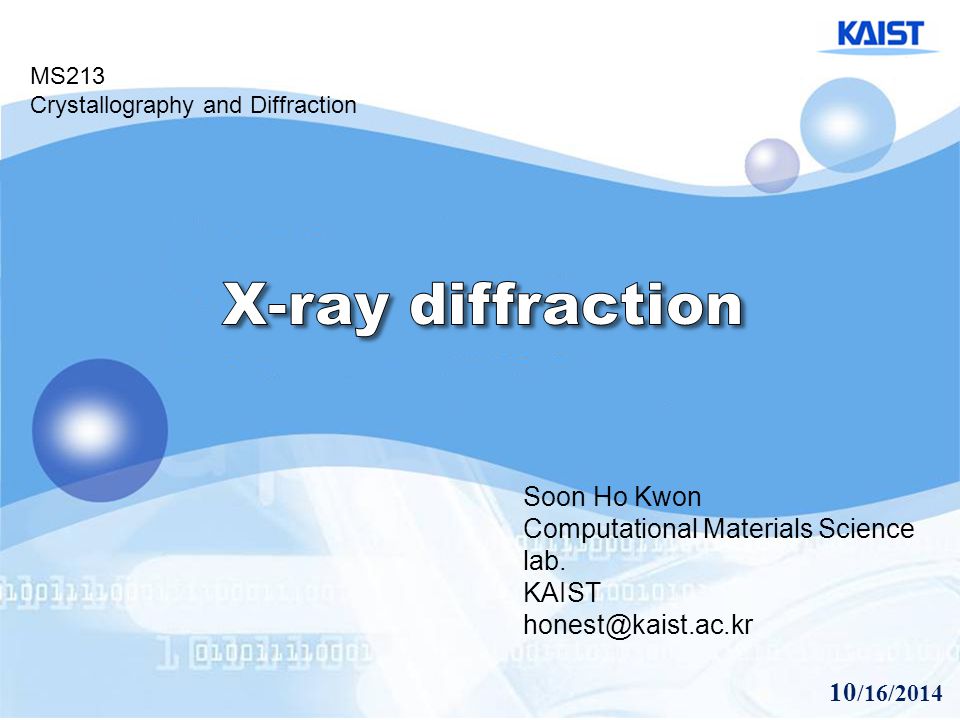 KAIST

MS213
Crystallography and Diffraction

X-ray diffraction

Soon Ho Kwon
Computational Materials Science lab.
KAIST
honest@kaist.ac.kr

10/16/2014